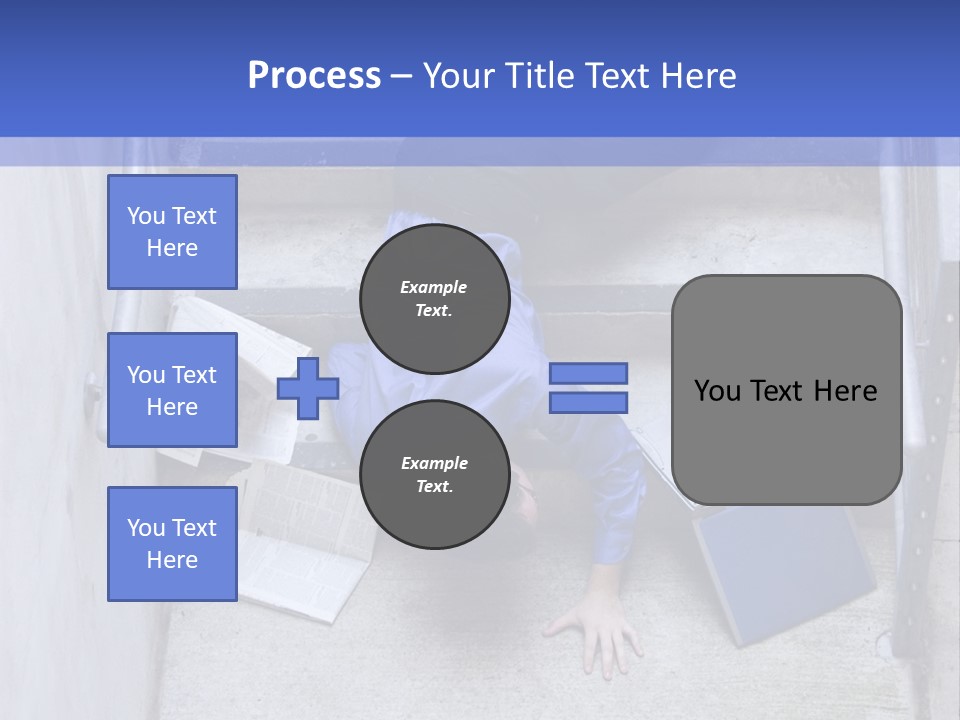 Process – Your Title Text Here

You Text Here

You Text Here

You Text Here

Example Text.

Example Text.

You Text Here